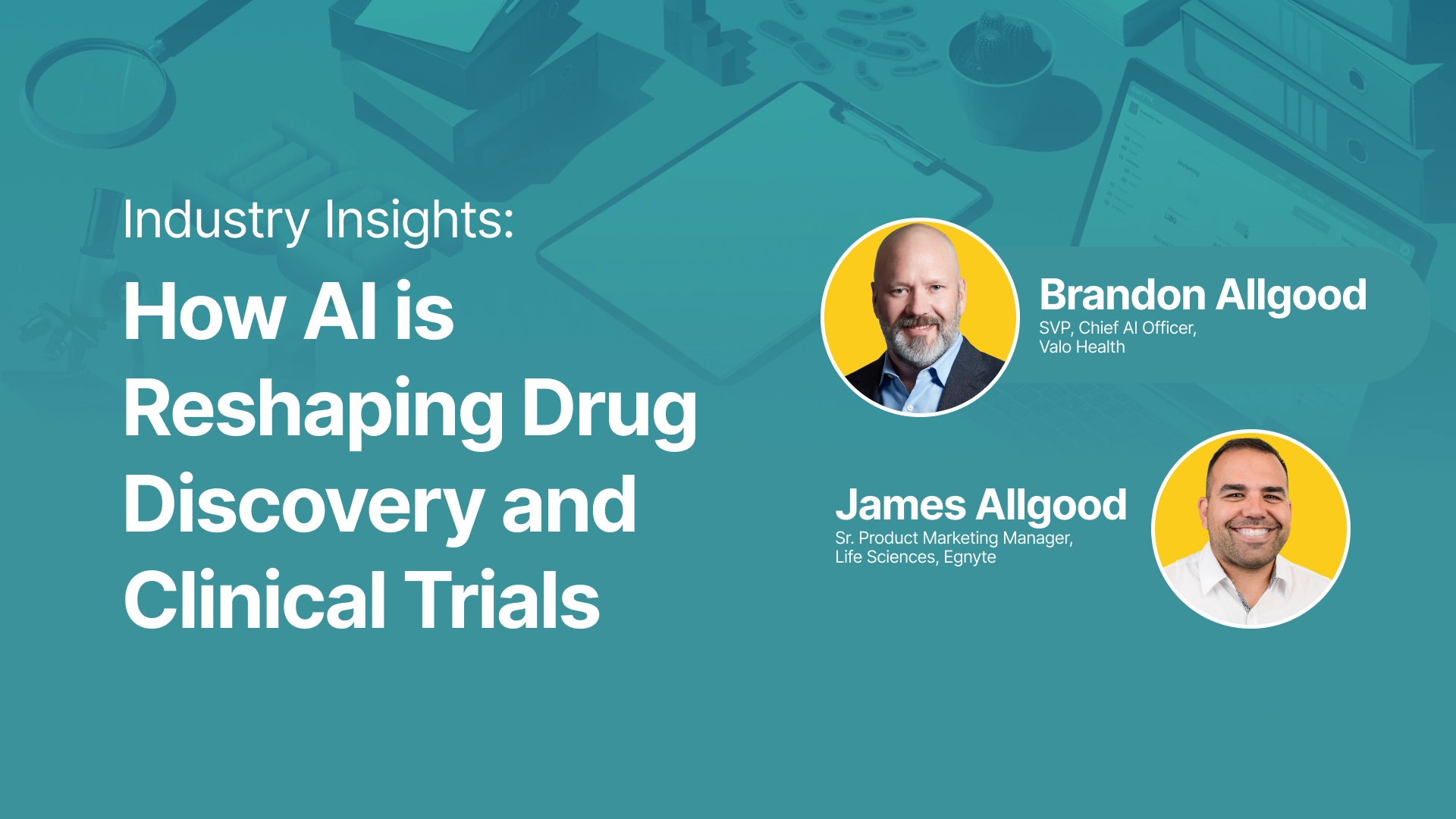 Industry Insights:

How AI is Reshaping Drug Discovery and Clinical Trials

Brandon Allgood
SVP, Chief AI Officer, Valo Health

James Allgood
Sr. Product Marketing Manager, Life Sciences, Egnyte